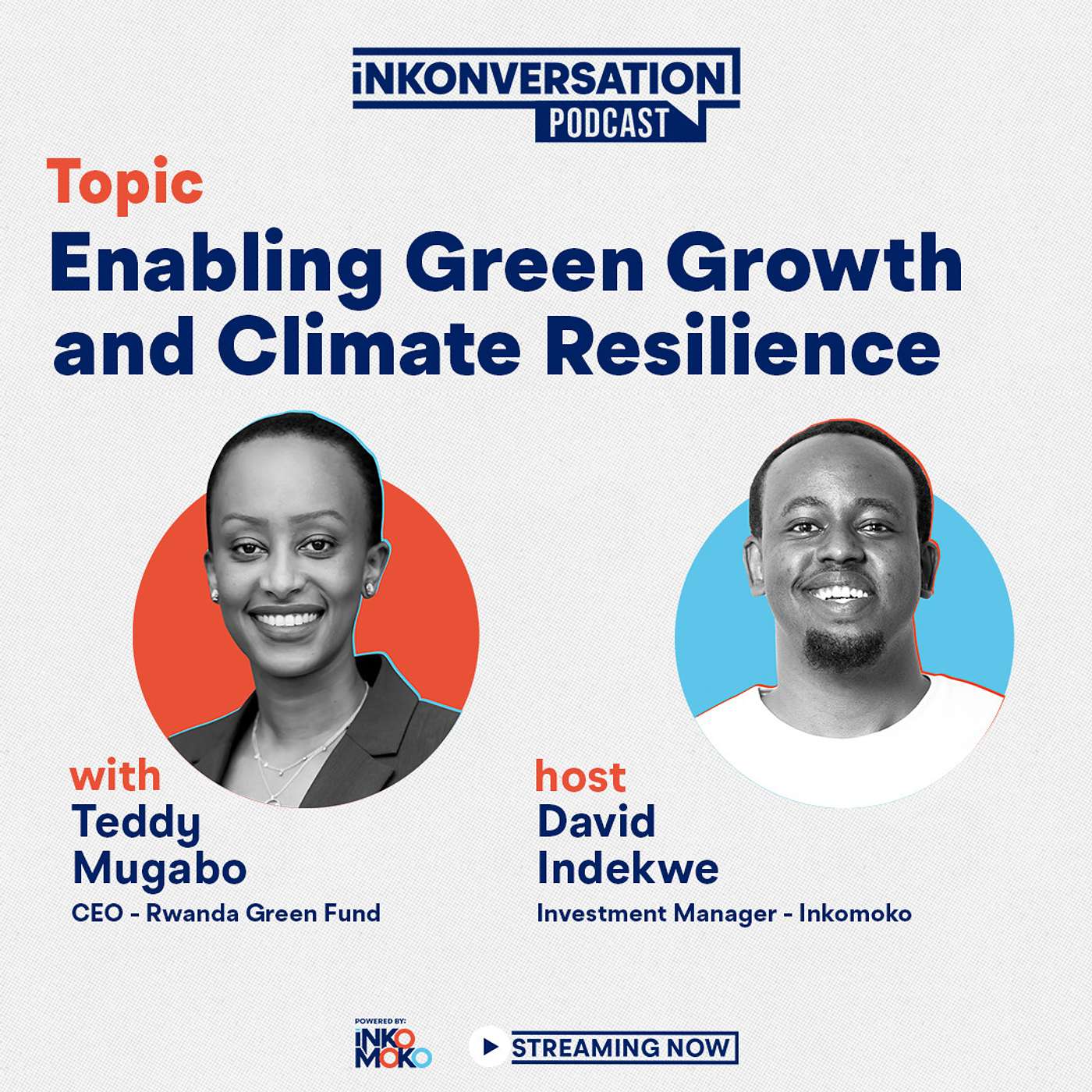 iNKONVERSATION
PODCAST

Topic
Enabling Green Growth and Climate Resilience

with
Teddy Mugabo
CEO - Rwanda Green Fund

host
David Indekwe
Investment Manager - Inkomoko

POWERED BY:
iNKO MOKO

STREAMING NOW